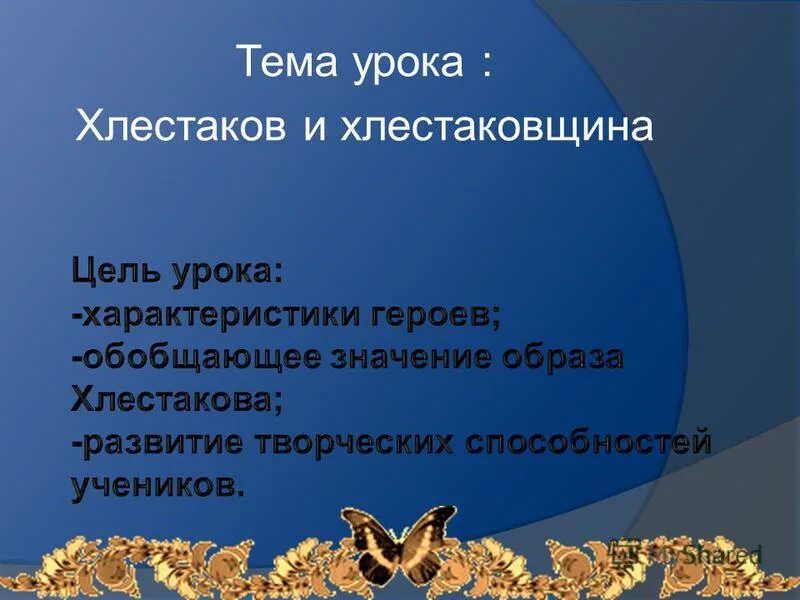 Тема урока :
Хлестаков и хлестаковщина

Цель урока:
-характеристики героев;
-обобщающее значение образа Хлестакова;
-развитие творческих способностей учеников.

MyShared